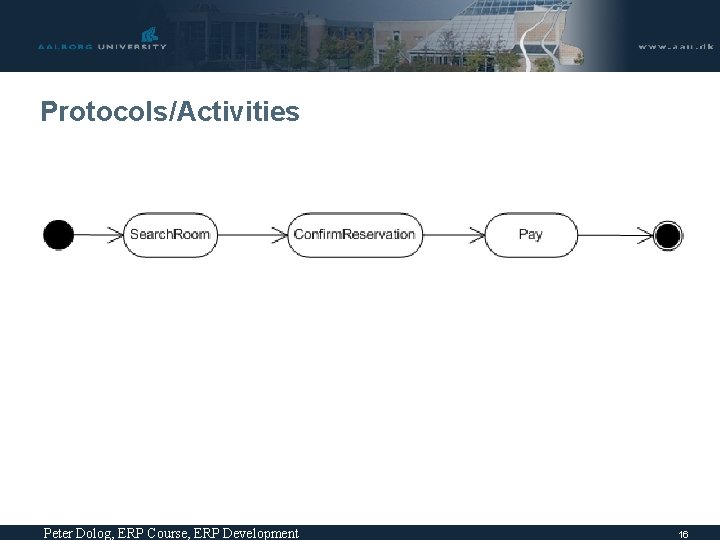 AALBORG UNIVERSITY

www.aau.dk

Protocols/Activities

SearchRoom

ConfirmReservation

Pay

Peter Dolog, ERP Course, ERP Development

16